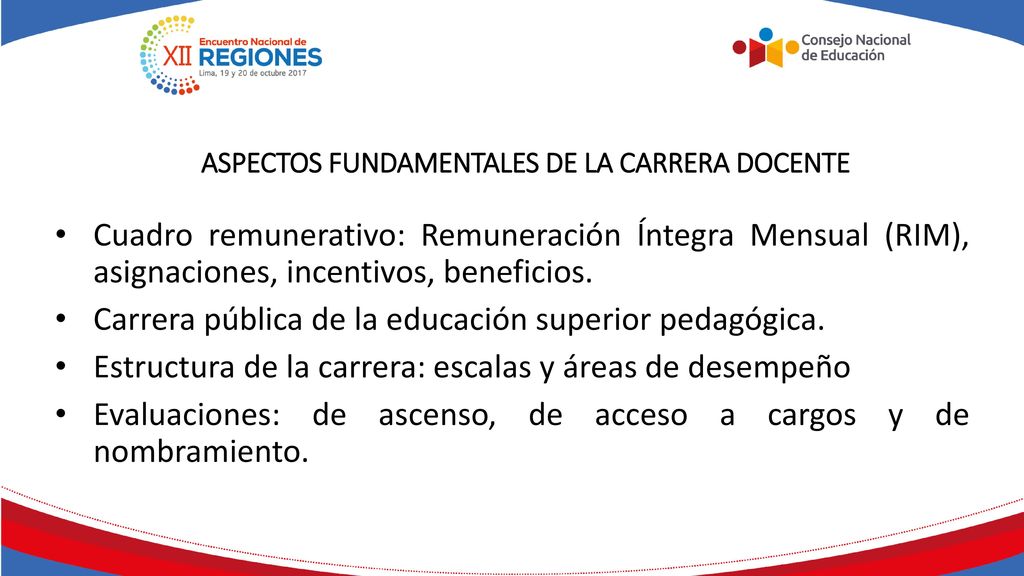 XII Encuentro Nacional de REGIONES
Lima, 19 y 20 de octubre 2017

Consejo Nacional de Educación

ASPECTOS FUNDAMENTALES DE LA CARRERA DOCENTE

• Cuadro remunerativo: Remuneración Íntegra Mensual (RIM), asignaciones, incentivos, beneficios.
• Carrera pública de la educación superior pedagógica.
• Estructura de la carrera: escalas y áreas de desempeño
• Evaluaciones: de ascenso, de acceso a cargos y de nombramiento.